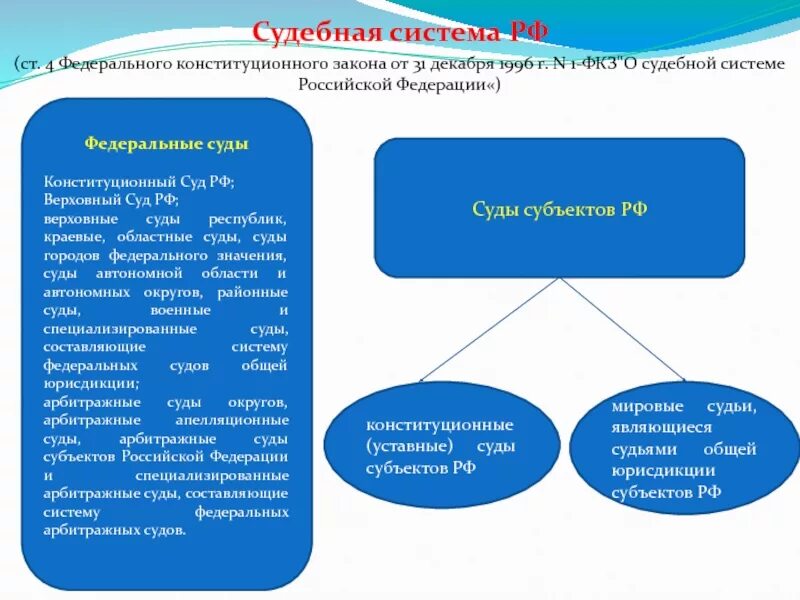 Судебная система РФ

(ст. 4 Федерального конституционного закона от 31 декабря 1996 г. N 1-ФКЗ"О судебной системе Российской Федерации«)

Федеральные суды

Конституционный Суд РФ;
Верховный Суд РФ;
верховные суды республик, краевые, областные суды, суды городов федерального значения, суды автономной области и автономных округов, районные суды, военные и специализированные суды, составляющие систему федеральных судов общей юрисдикции;
арбитражные суды округов, арбитражные апелляционные суды, арбитражные суды субъектов Российской Федерации и специализированные арбитражные суды, составляющие систему федеральных арбитражных судов.

Суды субъектов РФ

конституционные (уставные) суды субъектов РФ

мировые судьи, являющиеся судьями общей юрисдикции субъектов РФ